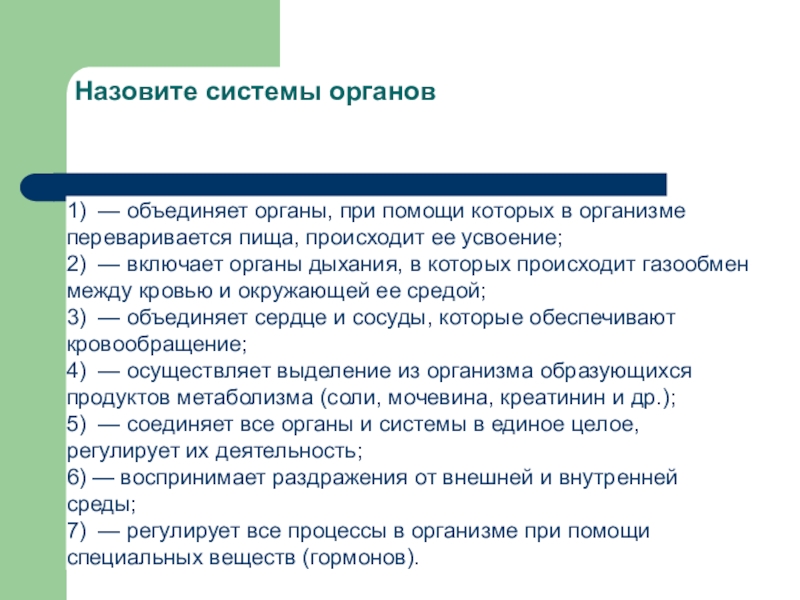 Назовите системы органов

1) — объединяет органы, при помощи которых в организме переваривается пища, происходит ее усвоение;
2) — включает органы дыхания, в которых происходит газообмен между кровью и окружающей ее средой;
3) — объединяет сердце и сосуды, которые обеспечивают кровообращение;
4) — осуществляет выделение из организма образующихся продуктов метаболизма (соли, мочевина, креатинин и др.);
5) — соединяет все органы и системы в единое целое, регулирует их деятельность;
6) — воспринимает раздражения от внешней и внутренней среды;
7) — регулирует все процессы в организме при помощи специальных веществ (гормонов).